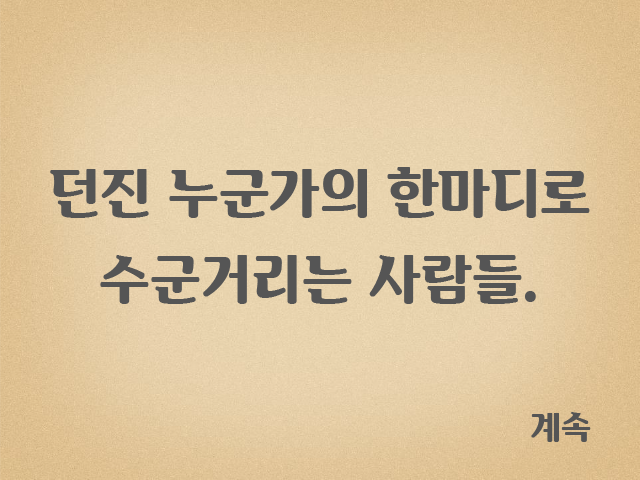 던진 누군가의 한마디로
수군거리는 사람들.

계속